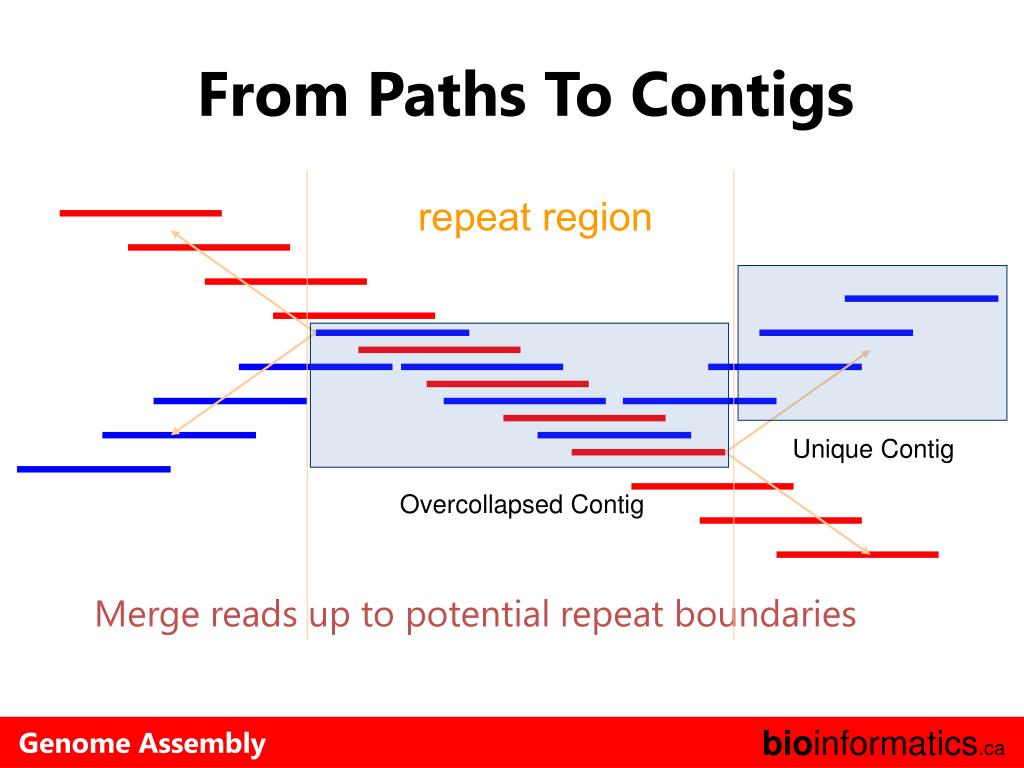 From Paths To Contigs

repeat region

Unique Contig

Overcollapsed Contig

Merge reads up to potential repeat boundaries

Genome Assembly

bioinformatics.ca